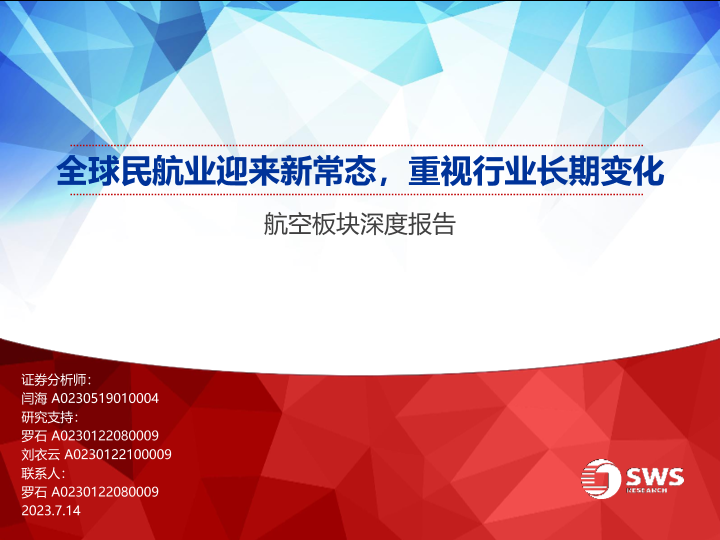 全球民航业迎来新常态，重视行业长期变化

航空板块深度报告

证券分析师：
闫海 A0230519010004
研究支持：
罗石 A0230122080009
刘衣云 A0230122100009
联系人：
罗石 A0230122080009
2023.7.14

SWS
RESEARCH